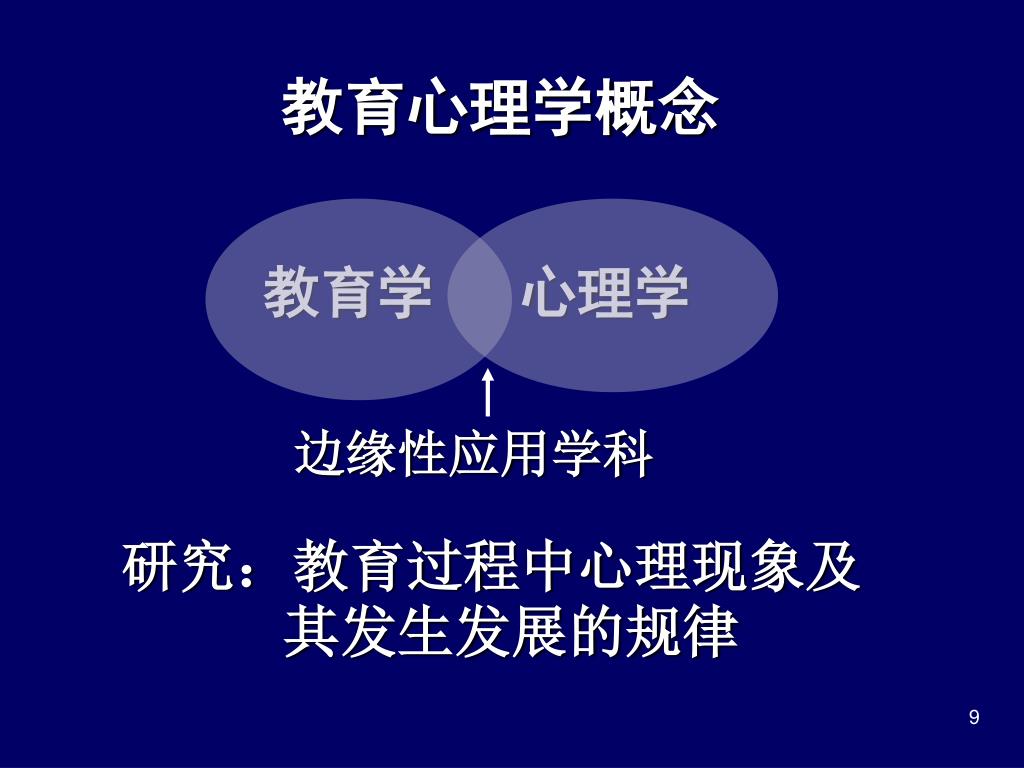 教育心理学概念

教育学

心理学

边缘性应用学科

研究：教育过程中心理现象及其发生发展的规律

9